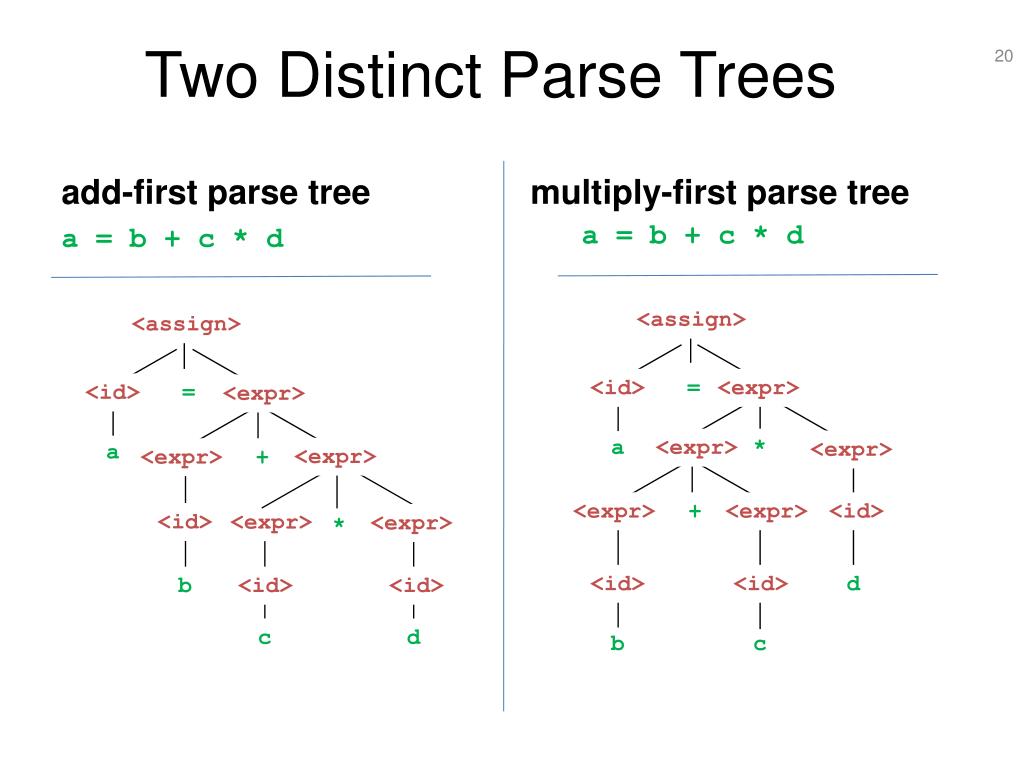 Two Distinct Parse Trees

20

add-first parse tree

a = b + c * d

<assign>

<id> = <expr>

a

<expr> + <expr>

<id> <expr> * <expr>

b

<id>

<id>

c

d

multiply-first parse tree

a = b + c * d

<assign>

<id> = <expr>

a

<expr> * <expr>

<expr> + <expr>

<id>

<id>

<id>

d

b

c